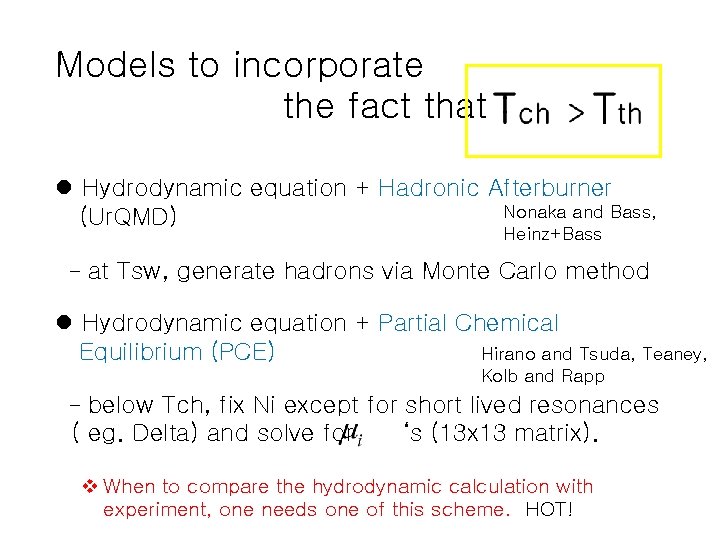 Models to incorporate
the fact that $T_{ch} > T_{th}$

• Hydrodynamic equation + Hadronic Afterburner (UrQMD)

Nonaka and Bass,
Heinz+Bass

- at Tsw, generate hadrons via Monte Carlo method

• Hydrodynamic equation + Partial Chemical Equilibrium (PCE)

Hirano and Tsuda, Teaney,
Kolb and Rapp

- below Tch, fix Ni except for short lived resonances ( eg. Delta) and solve for $\mu_i$ 's (13x13 matrix).

❖ When to compare the hydrodynamic calculation with experiment, one needs one of this scheme. HOT!